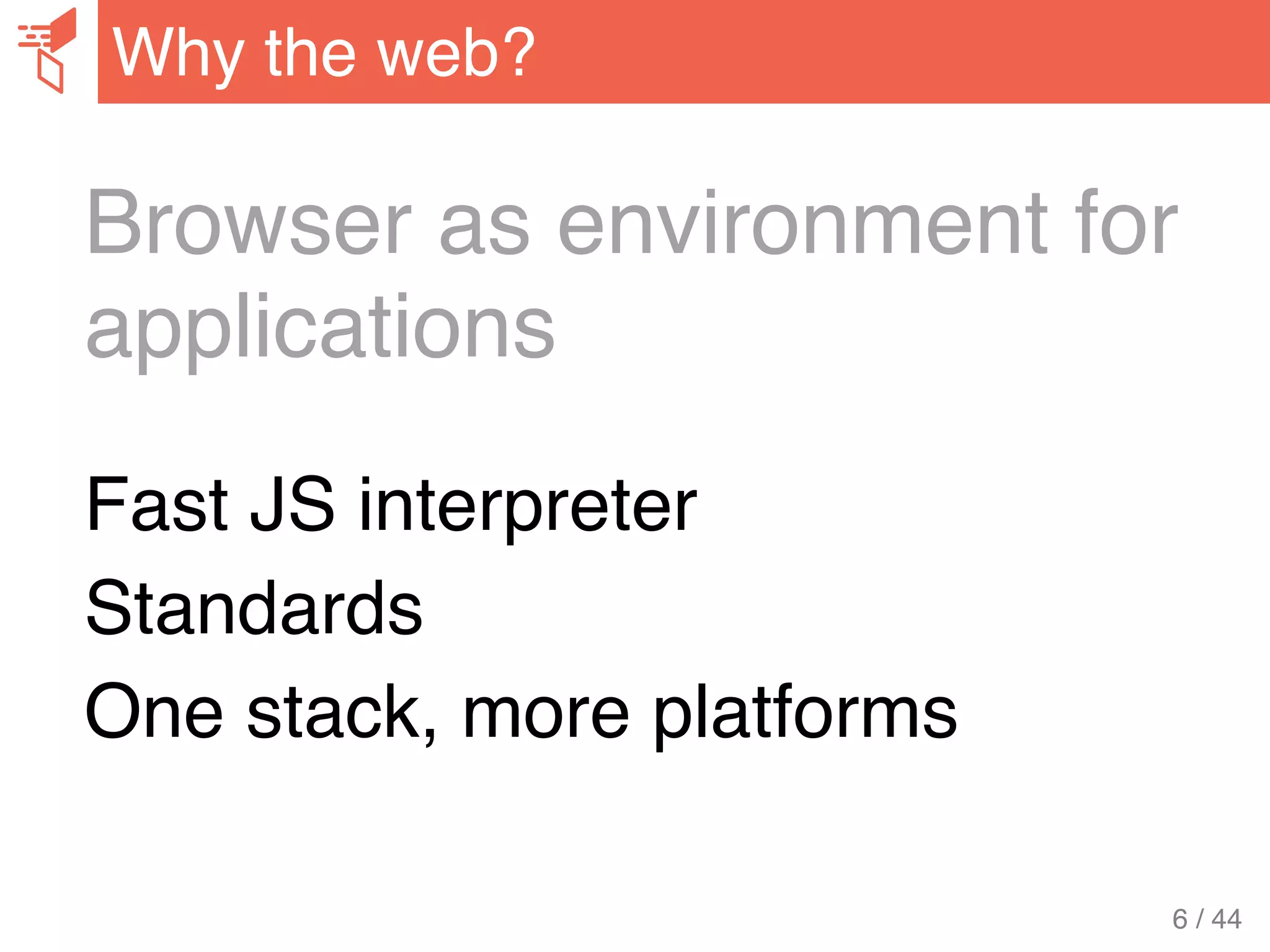 Why the web?

Browser as environment for applications

Fast JS interpreter

Standards

One stack, more platforms

6 / 44